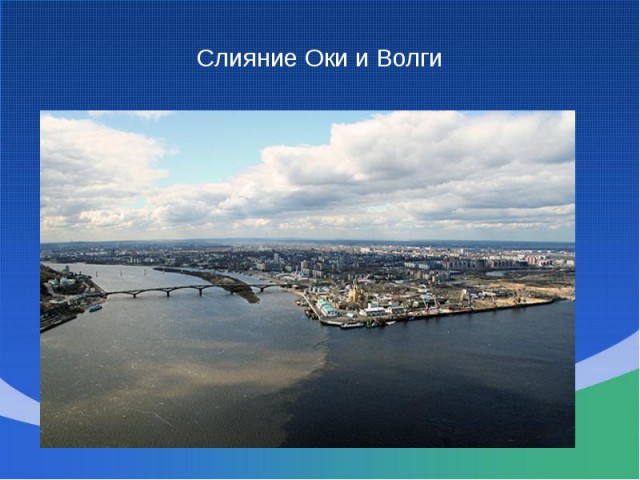 Слияние Оки и Волги